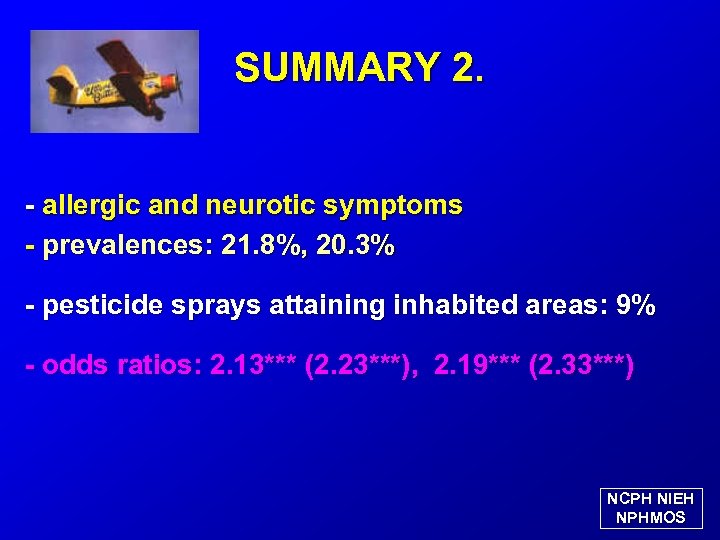 SUMMARY 2.

- allergic and neurotic symptoms
- prevalences: 21.8%, 20.3%

- pesticide sprays attaining inhabited areas: 9%

- odds ratios: 2.13*** (2.23***), 2.19*** (2.33***)

NCPH NIEH
NPHMOS